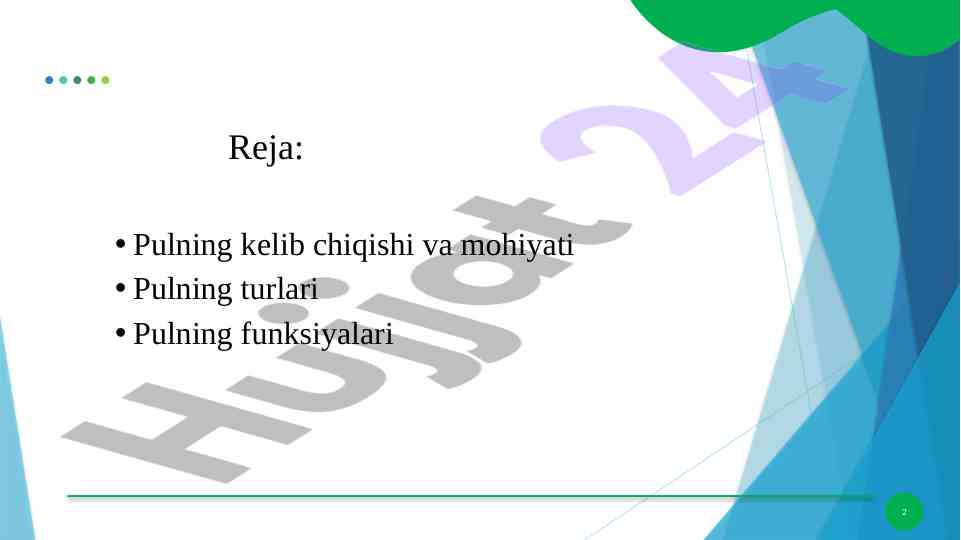 Reja:

• Pulning kelib chiqishi va mohiyati
• Pulning turlari
• Pulning funksiyalari

Hujjat 24

2